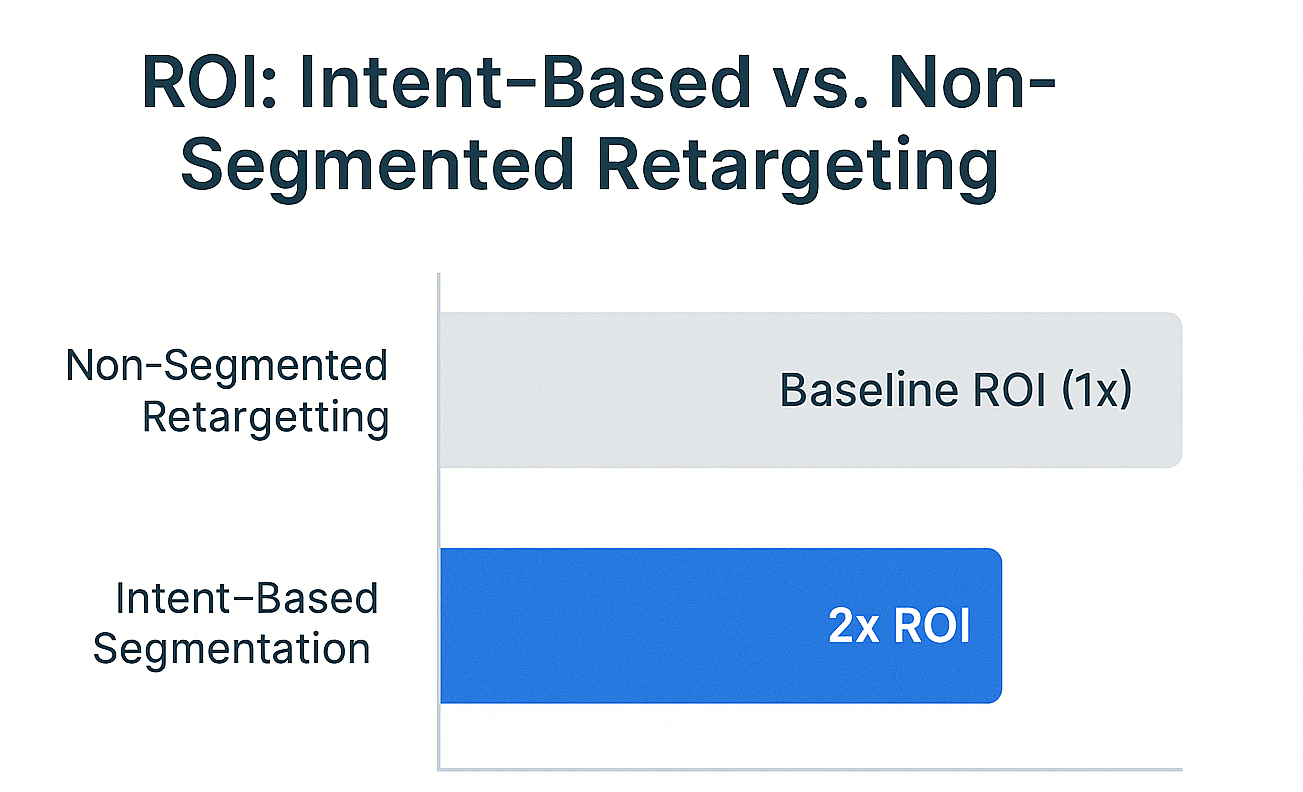 ROI: Intent-Based vs. Non-Segmented Retargeting

Non-Segmented Retargetting

Baseline ROI (1x)

Intent-Based Segmentation

2x ROI